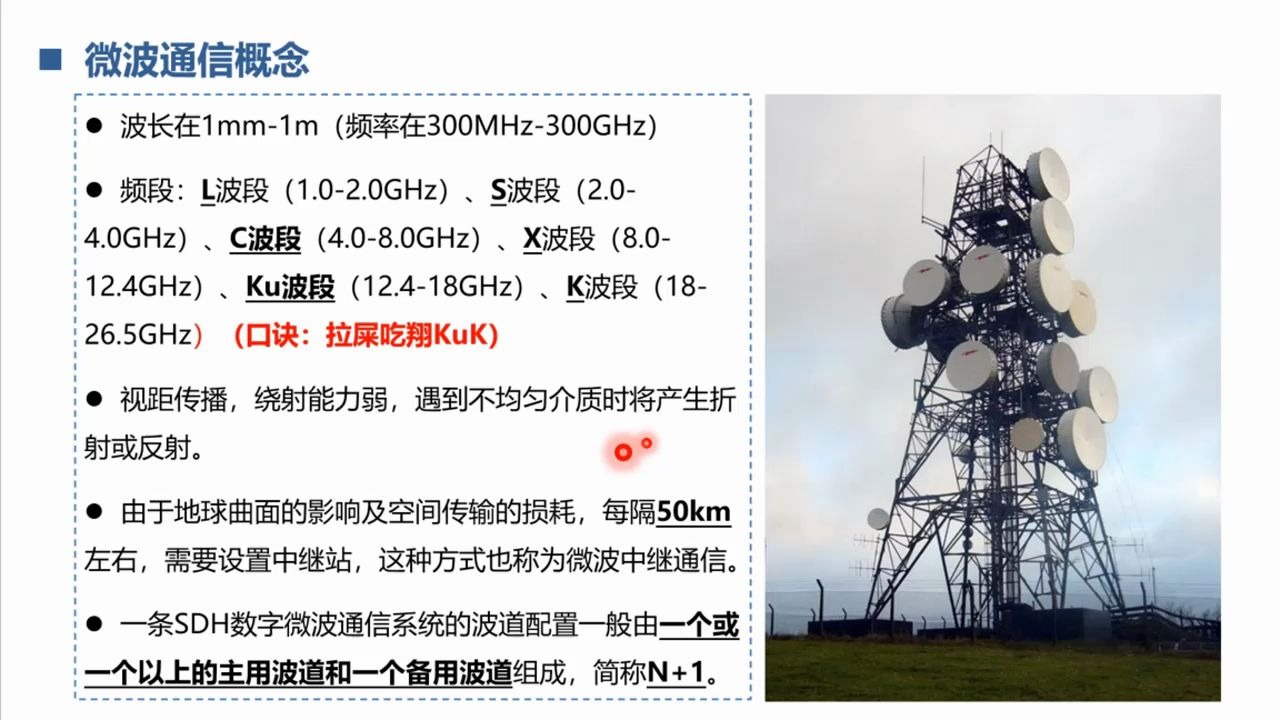 ■ 微波通信概念

● 波长在1mm-1m（频率在300MHz-300GHz）

● 频段：L波段（1.0-2.0GHz）、S波段（2.0-4.0GHz）、C波段（4.0-8.0GHz）、X波段（8.0-12.4GHz）、Ku波段（12.4-18GHz）、K波段（18-26.5GHz）（口诀：拉屎吃翔KuK）

● 视距传播，绕射能力弱，遇到不均匀介质时将产生折射或反射。

● 由于地球曲面的影响及空间传输的损耗，每隔50km左右，需要设置中继站，这种方式也称为微波中继通信。

● 一条SDH数字微波通信系统的波道配置一般由一个或一个以上的主用波道和一个备用波道组成，简称N+1。